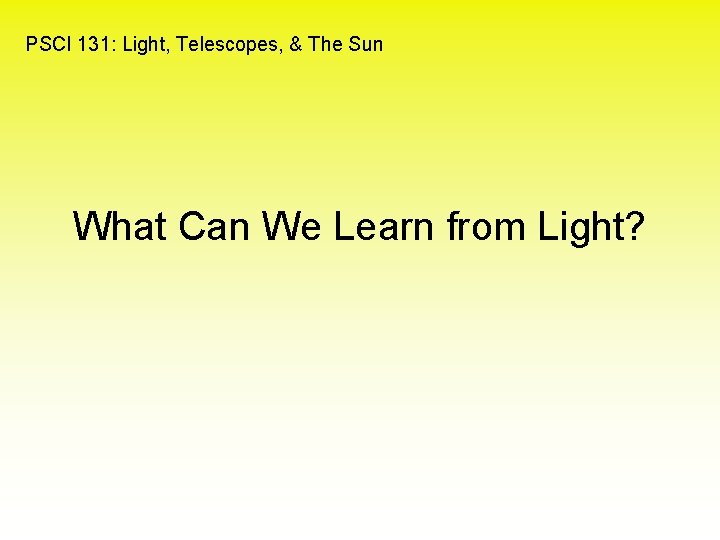 PSCI 131: Light, Telescopes, & The Sun

What Can We Learn from Light?